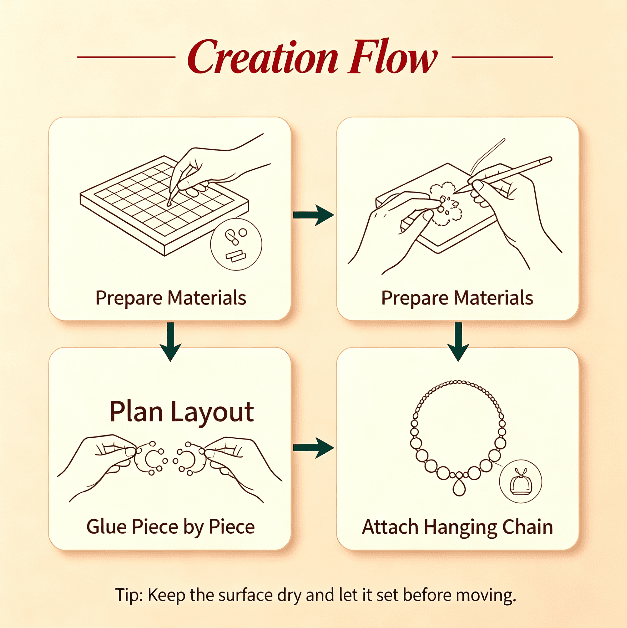 Creation Flow

Prepare Materials

Prepare Materials

Plan Layout

Glue Piece by Piece

Attach Hanging Chain

Tip: Keep the surface dry and let it set before moving.